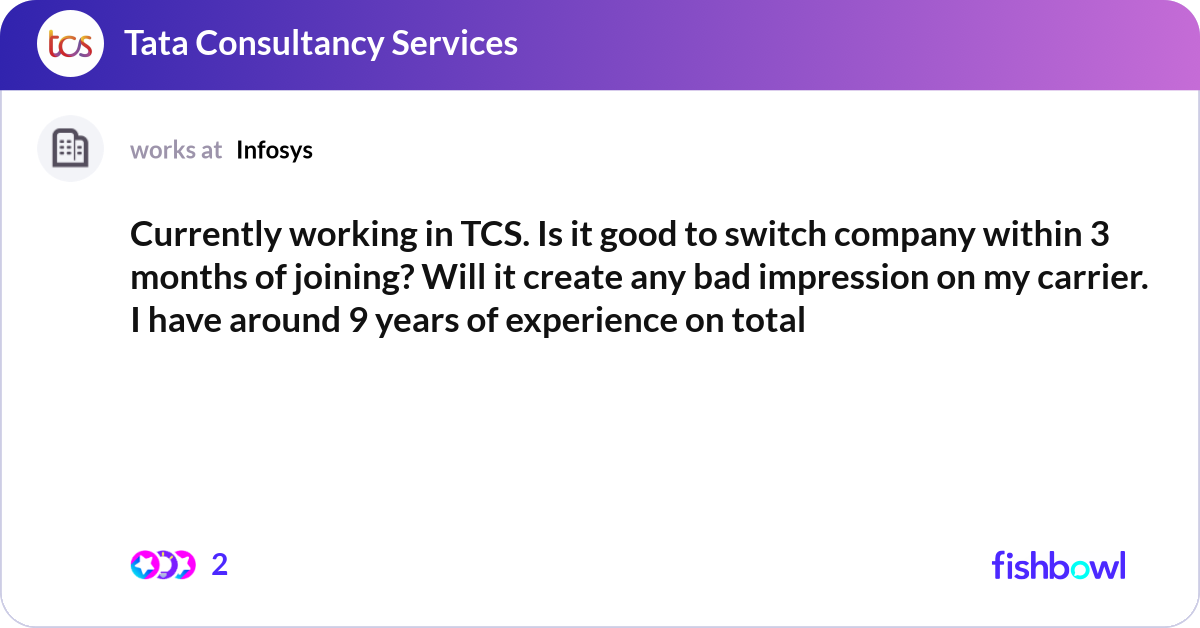 tcs Tata Consultancy Services

works at Infosys

Currently working in TCS. Is it good to switch company within 3 months of joining? Will it create any bad impression on my carrier. I have around 9 years of experience on total

2

fishbowl